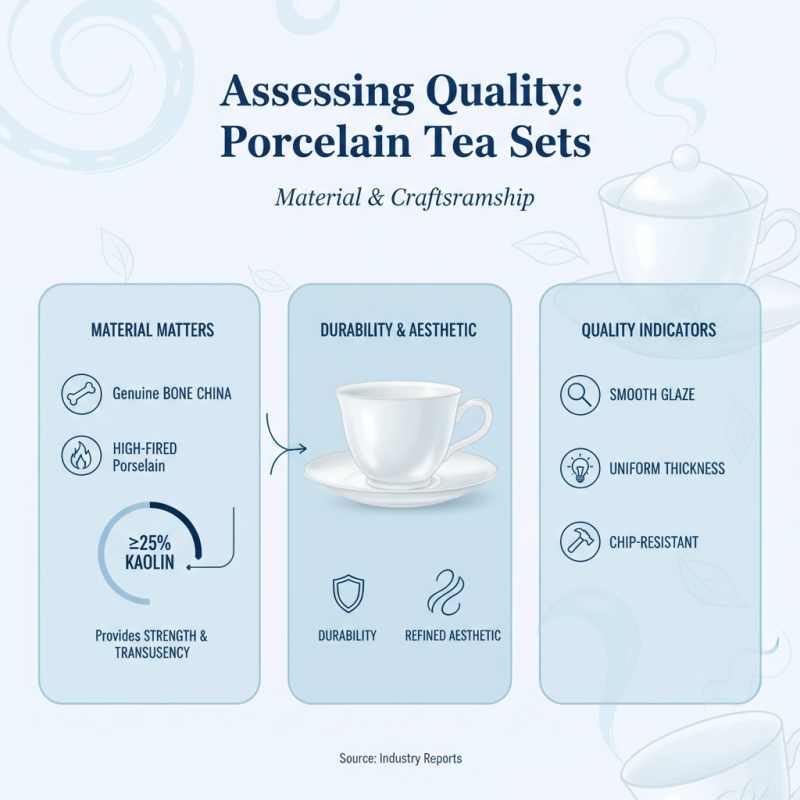 Assessing Quality: Porcelain Tea Sets

Material & Craftsramship

MATERIAL MATTERS

Genuine BONE CHINA

HIGH-FIRED Porselain

≥25% KAOLIN

Provides STRENGTH & TRANSUSENCY

DURABILITY & AESTHETIC

DURABILITY

REFINED AESTHETIC

QUALITY INDICATORS

SMOOTH GLAZE

UNIFORM THICKNESS

CHIP-RESISTANT

Source: Industry Reports